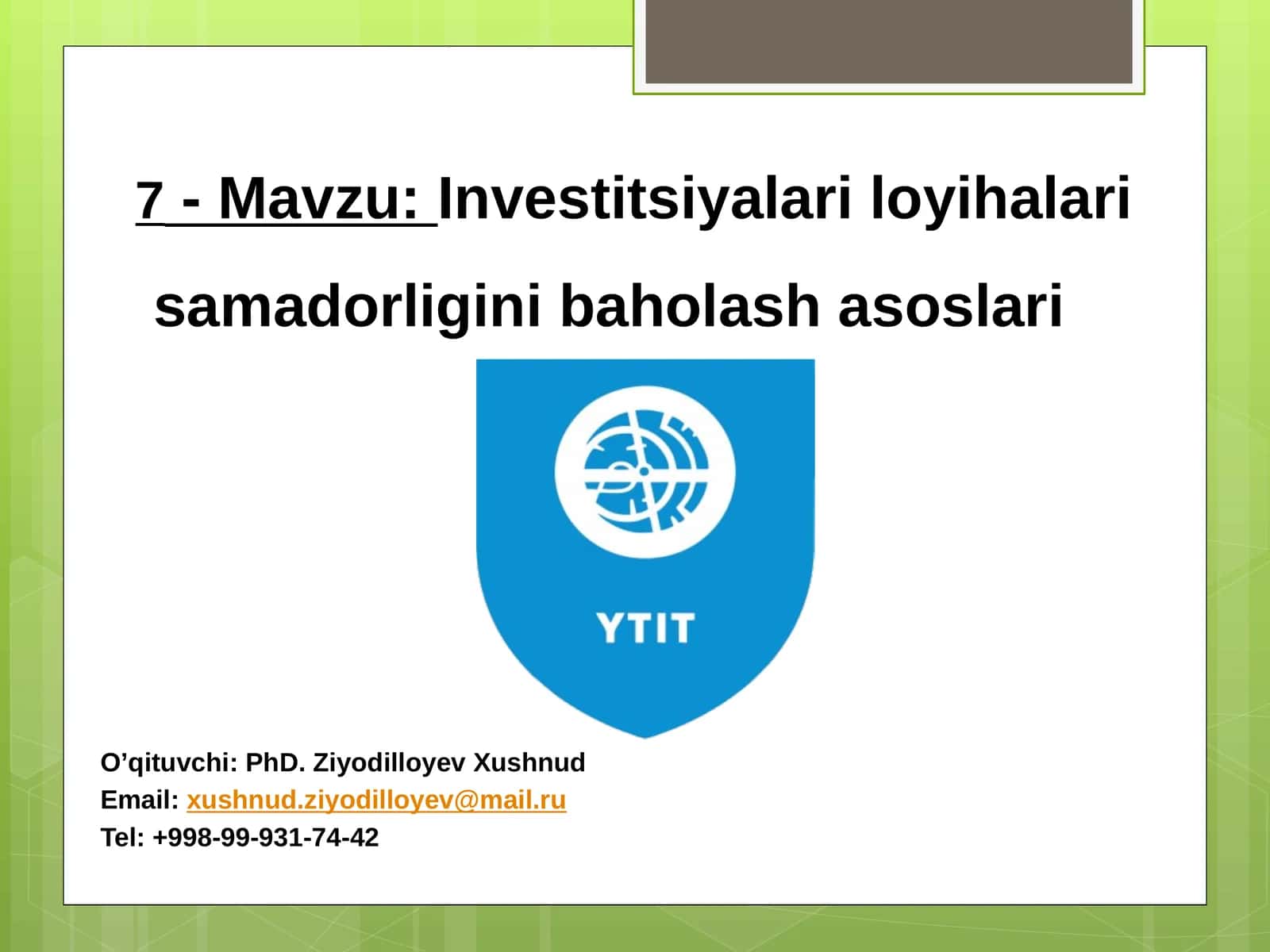 7 - Mavzu: Investitsiyalari loyihalari samadorligini baholash asoslari

YTIT

O’qituvchi: PhD. Ziyodilloyev Xushnud
Email: xushnud.ziyodilloyev@mail.ru
Tel: +998-99-931-74-42